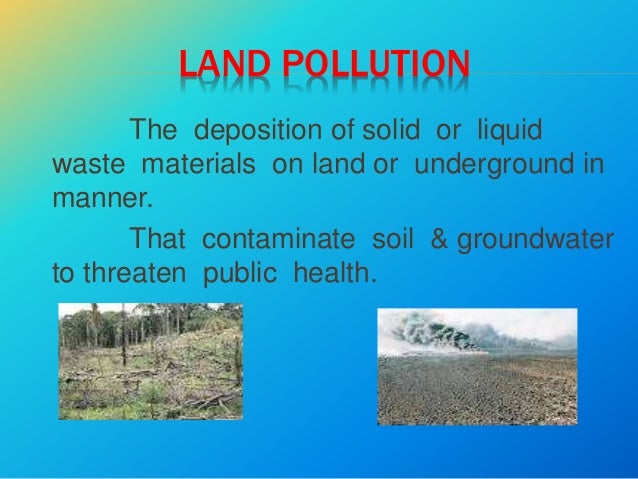 LAND POLLUTION

The deposition of solid or liquid waste materials on land or underground in manner.

That contaminate soil & groundwater to threaten public health.